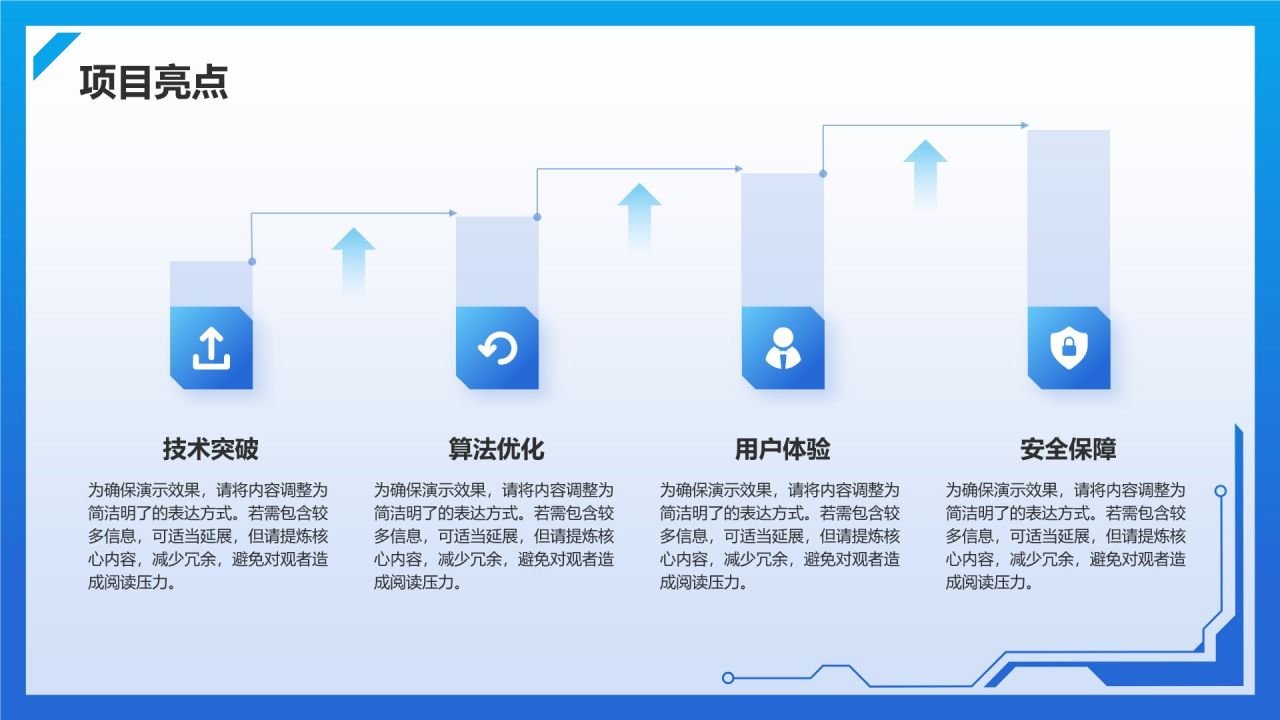 项目亮点

技术突破

为确保演示效果，请将内容调整为简洁明了的表达方式。若需包含较多信息，可适当延展，但请提炼核心内容，减少冗余，避免对观者造成阅读压力。

算法优化

为确保演示效果，请将内容调整为简洁明了的表达方式。若需包含较多信息，可适当延展，但请提炼核心内容，减少冗余，避免对观者造成阅读压力。

用户体验

为确保演示效果，请将内容调整为简洁明了的表达方式。若需包含较多信息，可适当延展，但请提炼核心内容，减少冗余，避免对观者造成阅读压力。

安全保障

为确保演示效果，请将内容调整为简洁明了的表达方式。若需包含较多信息，可适当延展，但请提炼核心内容，减少冗余，避免对观者造成阅读压力。